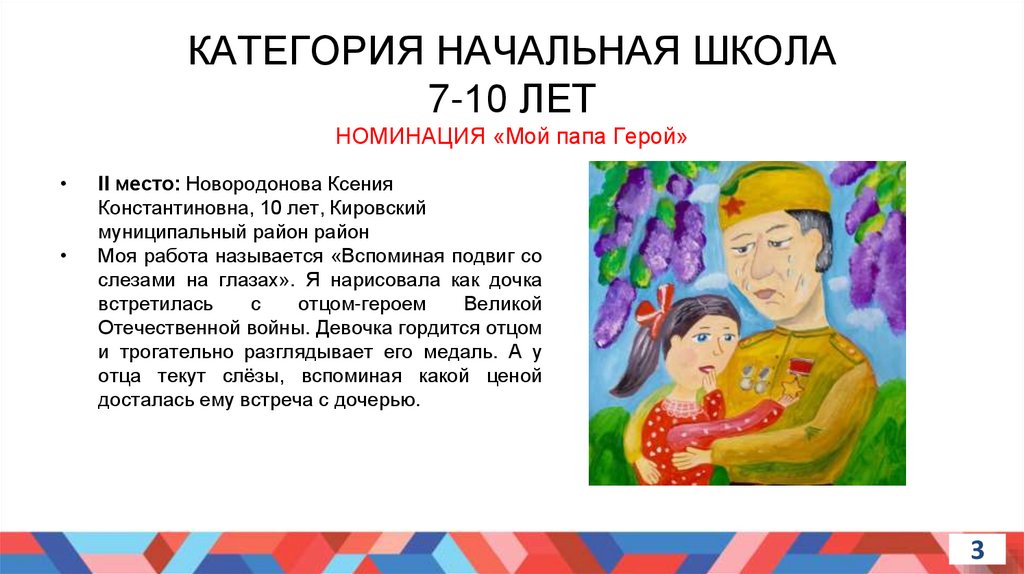 КАТЕГОРИЯ НАЧАЛЬНАЯ ШКОЛА
7-10 ЛЕТ
НОМИНАЦИЯ «Мой папа Герой»

• II место: Новородонова Ксения Константиновна, 10 лет, Кировский муниципальный район район
• Моя работа называется «Вспоминая подвиг со слезами на глазах». Я нарисовала как дочка встретилась с отцом-героем Великой Отечественной войны. Девочка гордится отцом и трогательно разглядывает его медаль. А у отца текут слёзы, вспоминая какой ценой досталась ему встреча с дочерью.

3